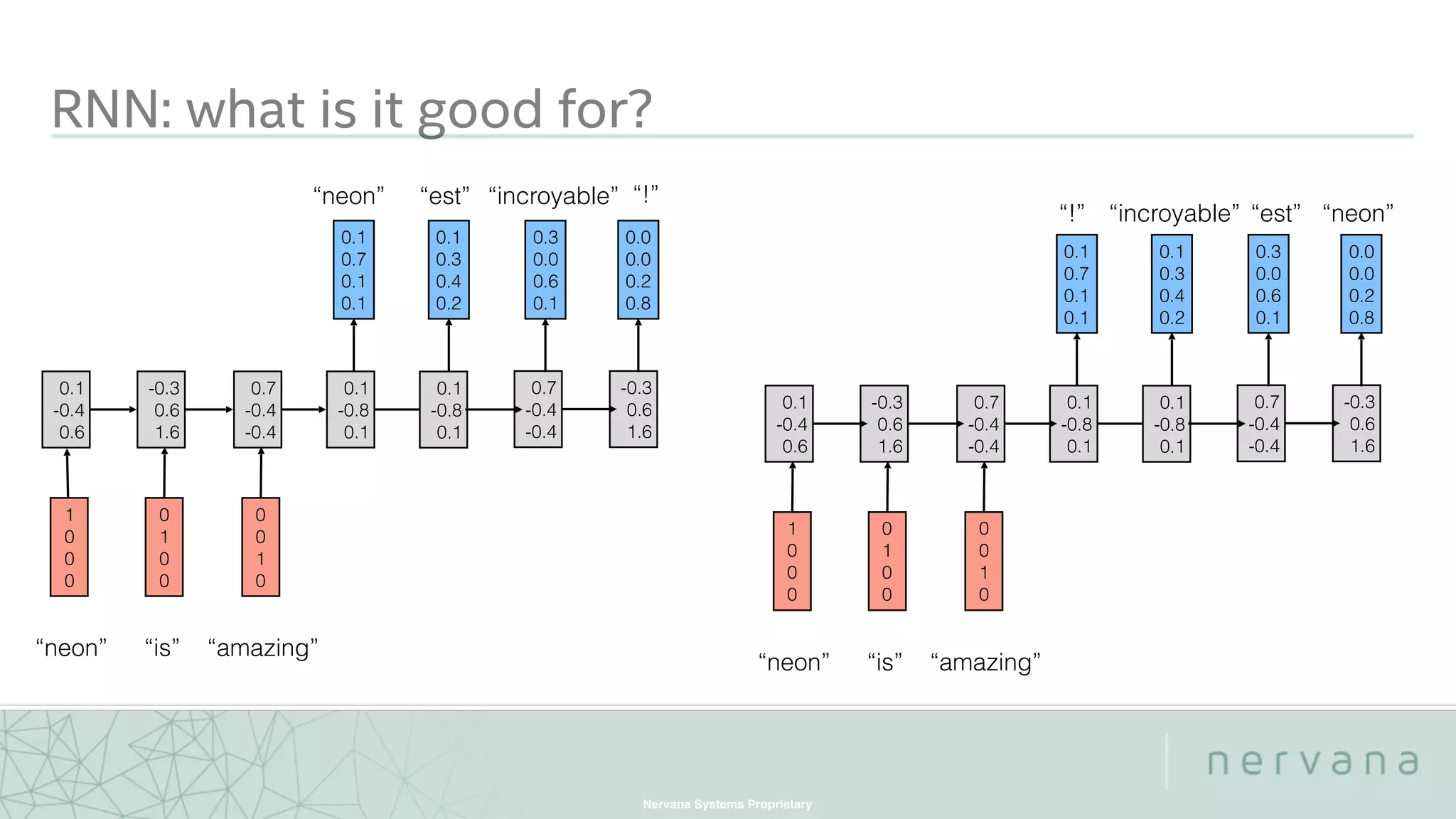 RNN: what is it good for?

“neon” “est” “incroyable” “!”

0.1
0.7
0.1
0.1

0.1
0.3
0.4
0.2

0.3
0.0
0.6
0.1

0.0
0.0
0.2
0.8

0.1
-0.4
0.6

-0.3
0.6
1.6

0.7
-0.4
-0.4

0.1
-0.8
0.1

0.1
-0.8
0.1

0.7
-0.4
-0.4

-0.3
0.6
1.6

1
0
0
0

0
1
0
0

0
0
1
0

“neon” “is” “amazing”

“!” “incroyable” “est” “neon”

0.1
0.7
0.1
0.1

0.1
0.3
0.4
0.2

0.3
0.0
0.6
0.1

0.0
0.0
0.2
0.8

0.1
-0.4
0.6

-0.3
0.6
1.6

0.7
-0.4
-0.4

0.1
-0.8
0.1

0.1
-0.8
0.1

0.7
-0.4
-0.4

-0.3
0.6
1.6

1
0
0
0

0
1
0
0

0
0
1
0

“neon” “is” “amazing”

nervana

Nervana Systems Proprietary